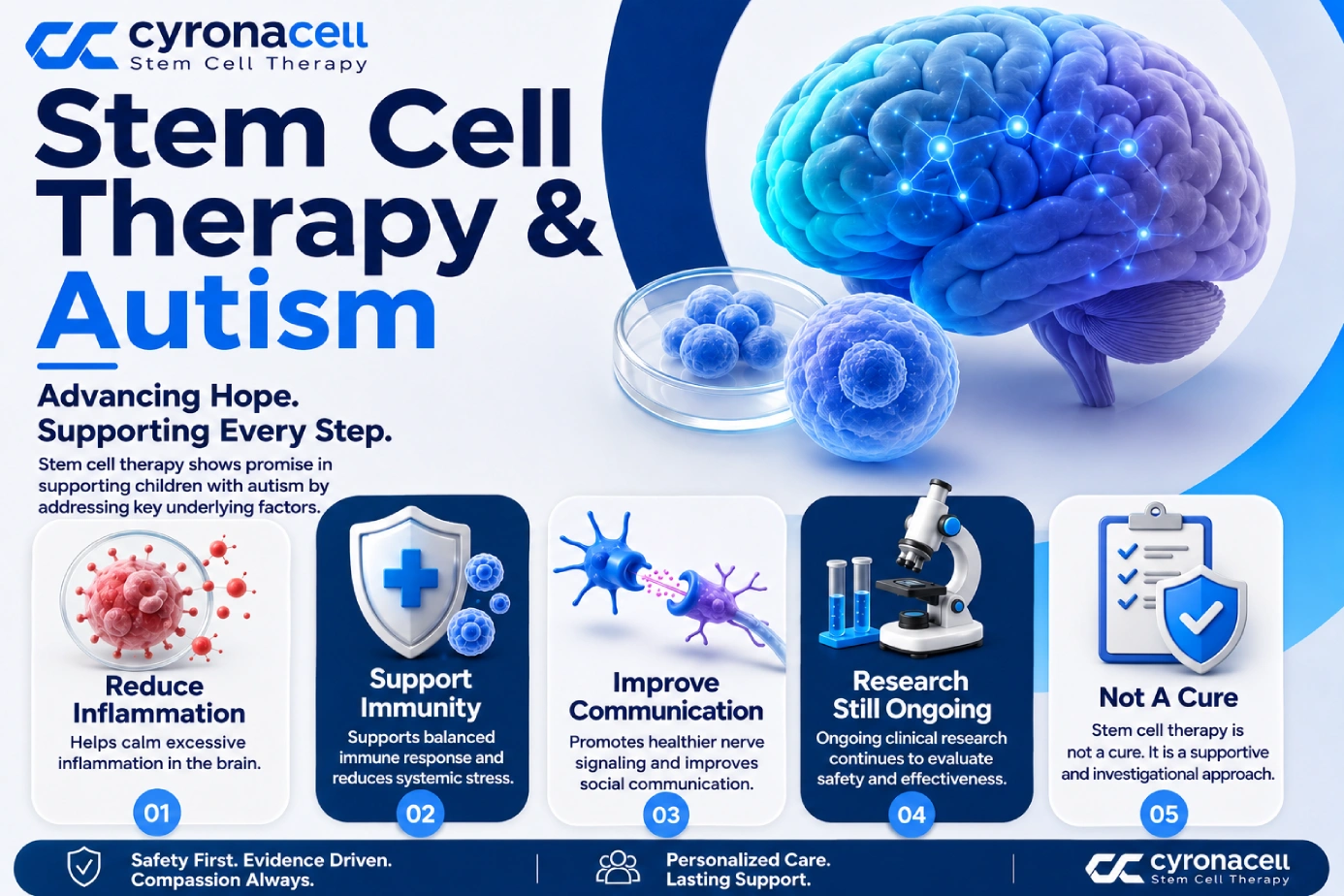 cyronacell
Stem Cell Therapy

Stem Cell Therapy & Autism

Advancing Hope. Supporting Every Step.

Stem cell therapy shows promise in supporting children with autism by addressing key underlying factors.

Reduce Inflammation
Helps calm excessive inflammation in the brain.
01

Support Immunity
Supports balanced immune response and reduces systemic stress.
02

Improve Communication
Promotes healthier nerve signaling and improves social communication.
03

Research Still Ongoing
Ongoing clinical research continues to evaluate safety and effectiveness.
04

Not A Cure
Stem cell therapy is not a cure. It is a supportive and investigational approach.
05

Safety First. Evidence Driven. Compassion Always.

Personalized Care. Lasting Support.

cyronacell
Stem Cell Therapy